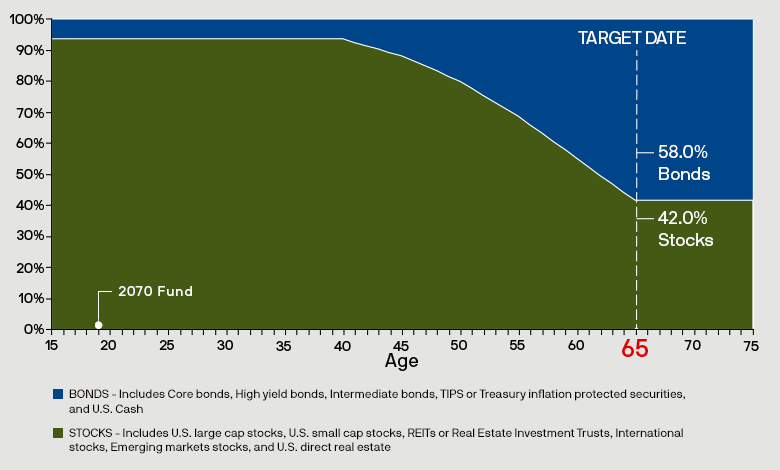 100%
90%
80%
70%
60%
50%
40%
30%
20%
10%
0%

TARGET DATE

58.0%
Bonds

42.0%
Stocks

2070 Fund

15 20 25 30 35 40 45 50 55 60 65 70 75
Age

BONDS - Includes Core bonds, High yield bonds, Intermediate bonds, TIPS or Treasury inflation protected securities, and U.S. Cash

STOCKS - Includes U.S. large cap stocks, U.S. small cap stocks, REITs or Real Estate Investment Trusts, International stocks, Emerging markets stocks, and U.S. direct real estate